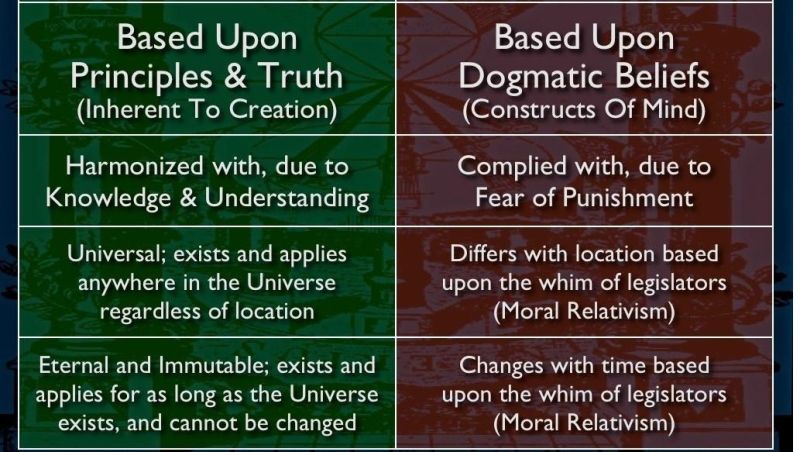 | Based Upon Principles & Truth (Inherent To Creation) | Based Upon Dogmatic Beliefs (Constructs Of Mind) |
|---|---|
| Harmonized with, due to Knowledge & Understanding | Complied with, due to Fear of Punishment |
| Universal; exists and applies anywhere in the Universe regardless of location | Differs with location based upon the whim of legislators (Moral Relativism) |
| Eternal and Immutable; exists and applies for as long as the Universe exists, and cannot be changed | Changes with time based upon the whim of legislators (Moral Relativism) |